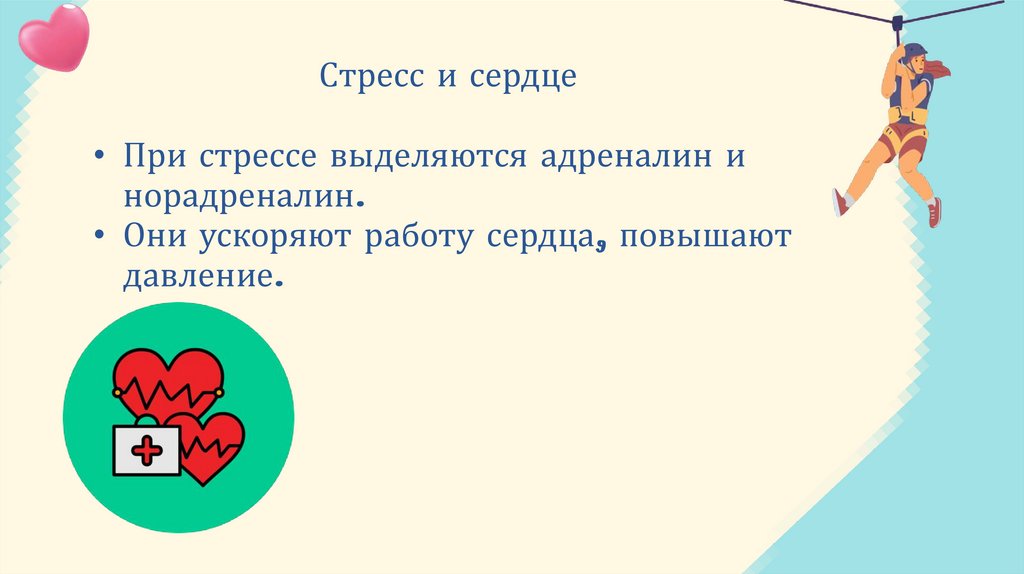 Стресс и сердце

• При стрессе выделяются адреналин и норадреналин.
• Они ускоряют работу сердца, повышают давление.